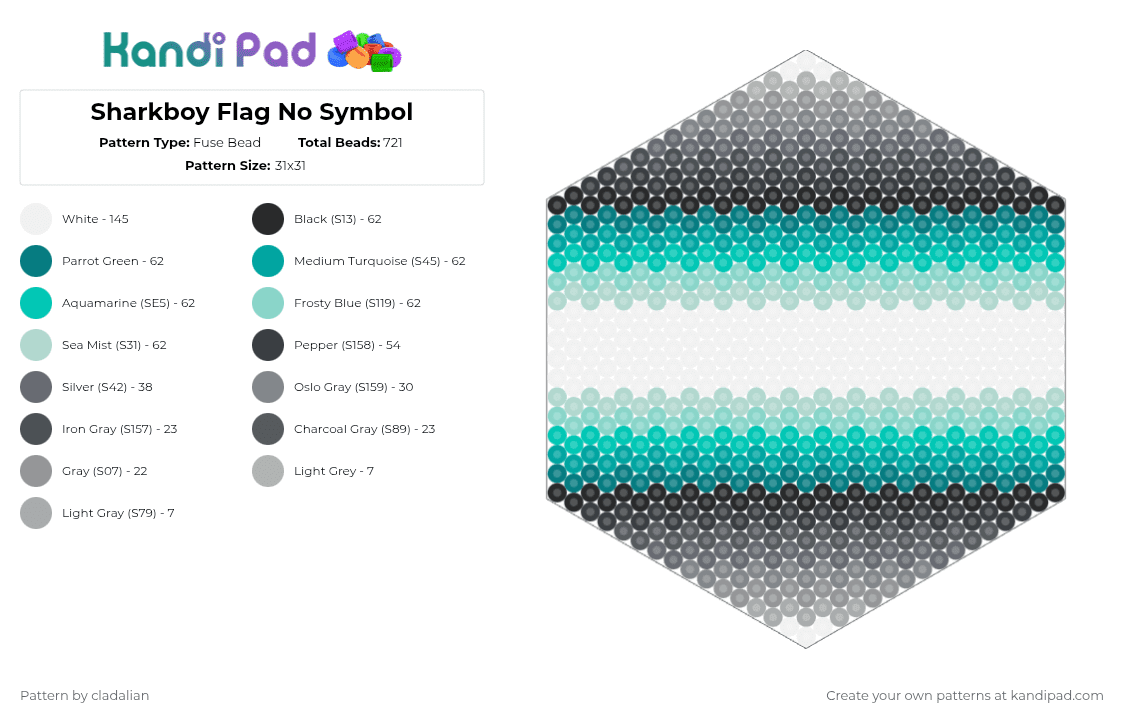 Kandi Pad

Sharkboy Flag No Symbol

Pattern Type: Fuse Bead Total Beads: 721

Pattern Size: 31x31

White - 145
Parrot Green - 62
Aquamarine (SE5) - 62
Sea Mist (S31) - 62
Silver (S42) - 38
Iron Gray (S157) - 23
Gray (S07) - 22
Light Gray (S79) - 7

Black (S13) - 62
Medium Turquoise (S45) - 62
Frosty Blue (S119) - 62
Pepper (S158) - 54
Oslo Gray (S159) - 30
Charcoal Gray (S89) - 23
Light Grey - 7

Pattern by cladalian

Create your own patterns at kandipad.com